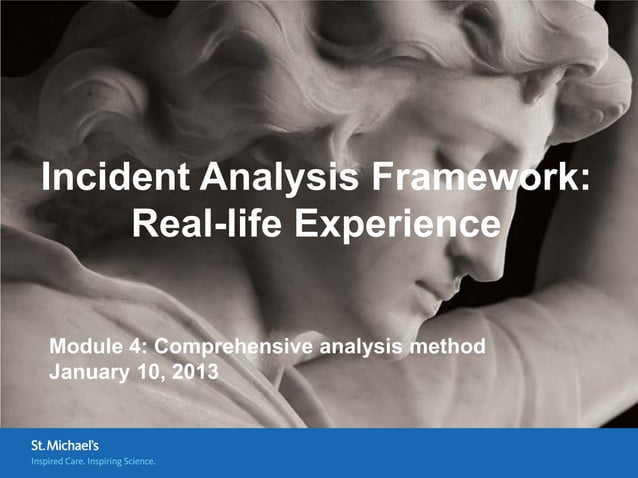 Incident Analysis Framework: Real-life Experience

Module 4: Comprehensive analysis method
January 10, 2013

St. Michael's
Inspired Care. Inspiring Science.